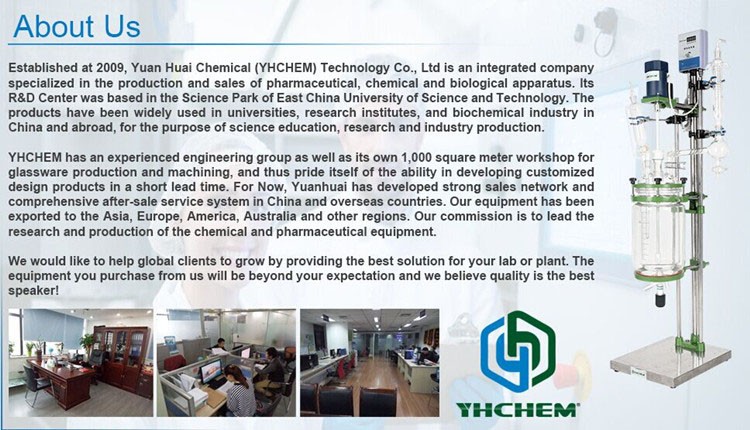 About Us

Established at 2009, Yuan Huai Chemical (YHCHEM) Technology Co., Ltd is an integrated company specialized in the production and sales of pharmaceutical, chemical and biological apparatus. Its R&D Center was based in the Science Park of East China University of Science and Technology. The products have been widely used in universities, research institutes, and biochemical industry in China and abroad, for the purpose of science education, research and industry production.

YHCHEM has an experienced engineering group as well as its own 1,000 square meter workshop for glassware production and machining, and thus pride itself of the ability in developing customized design products in a short lead time. For Now, Yuanhuai has developed strong sales network and comprehensive after-sale service system in China and overseas countries. Our equipment has been exported to the Asia, Europe, America, Australia and other regions. Our commission is to lead the research and production of the chemical and pharmaceutical equipment.

We would like to help global clients to grow by providing the best solution for your lab or plant. The equipment you purchase from us will be beyond your expectation and we believe quality is the best speaker!

YHCHEM®